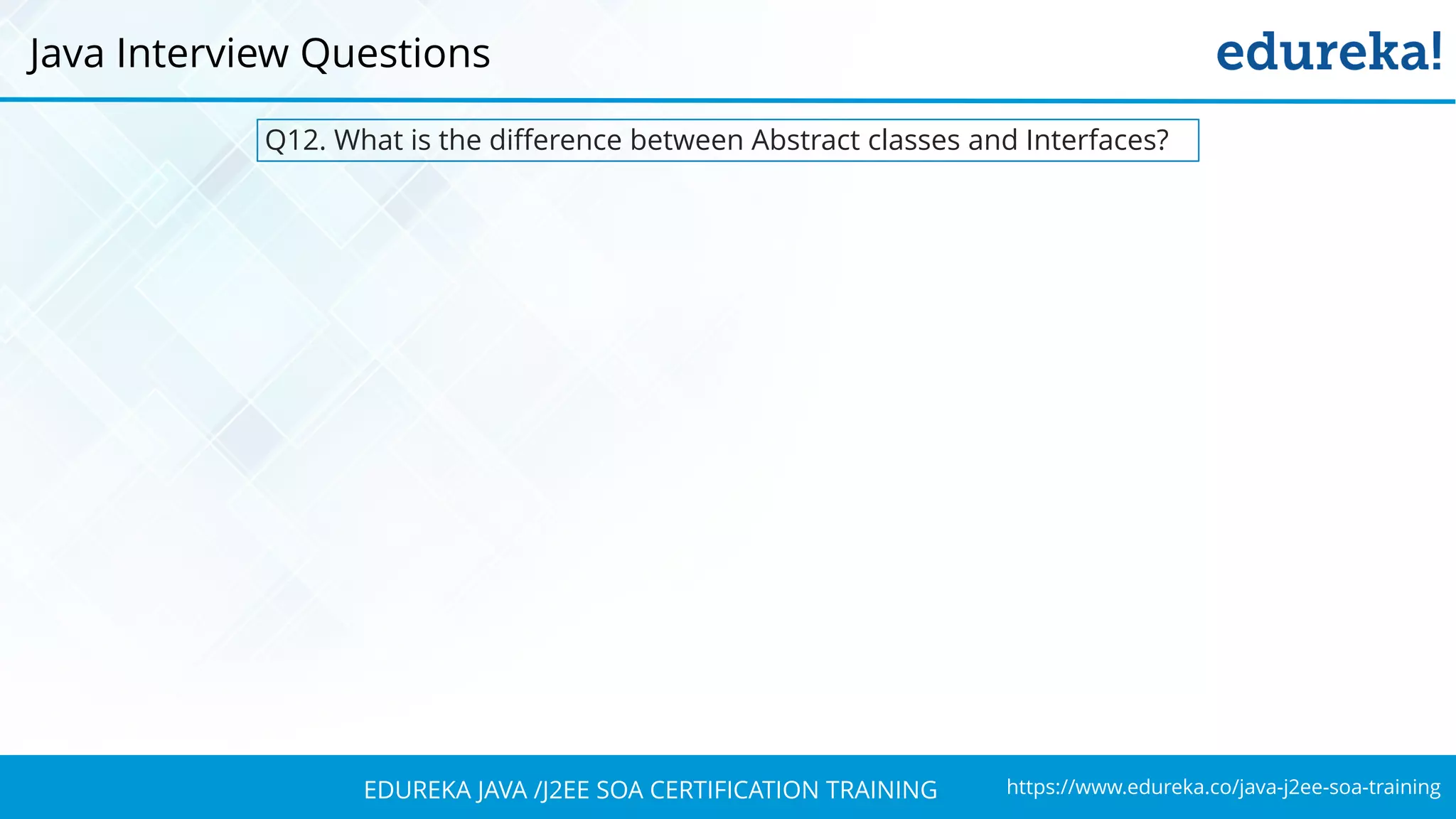 Java Interview Questions

edureka!

Q12. What is the difference between Abstract classes and Interfaces?

EDUREKA JAVA /J2EE SOA CERTIFICATION TRAINING

https://www.edureka.co/java-j2ee-soa-training